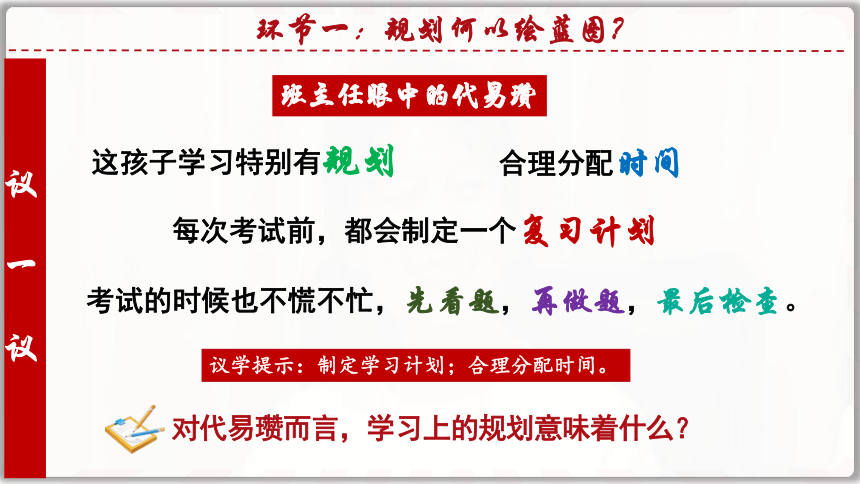 环节一：规划何以绘蓝图？

议一议

班主任眼中的代易瓒

这孩子学习特别有规划　　合理分配时间

每次考试前，都会制定一个复习计划

考试的时候也不慌不忙，先看题，再做题，最后检查。

议学提示：制定学习计划；合理分配时间。

对代易瓒而言，学习上的规划意味着什么？